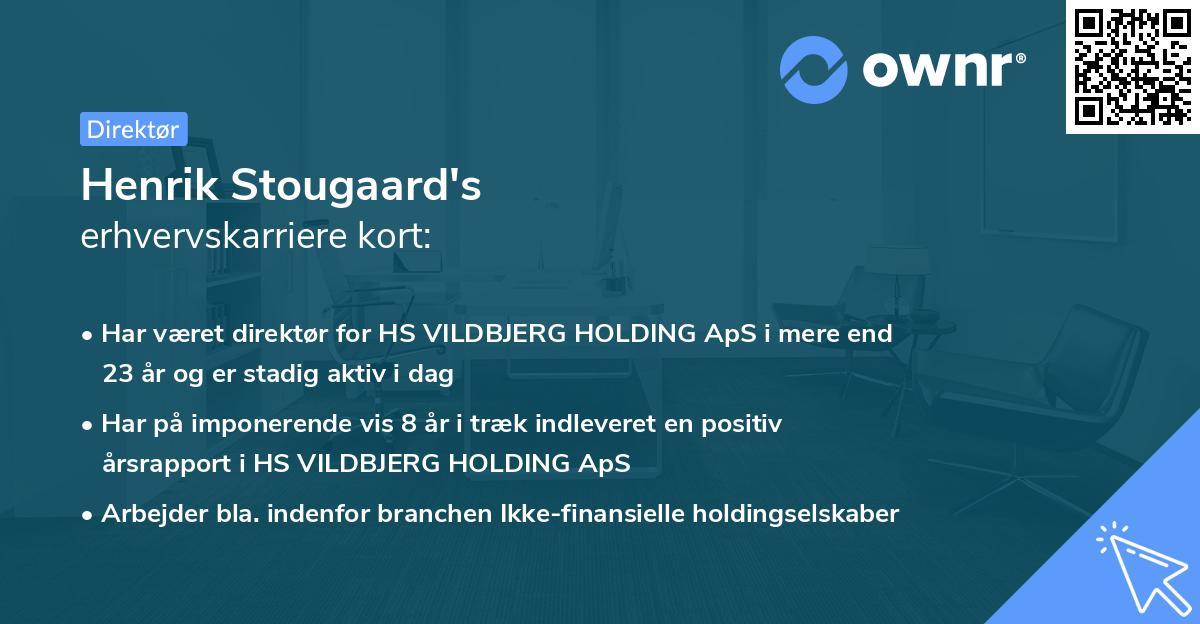 ownr®

Direktør

Henrik Stougaard's
erhvervskarriere kort:

• Har været direktør for HS VILDBJERG HOLDING ApS i mere end 23 år og er stadig aktiv i dag
• Har på imponerende vis 8 år i træk indleveret en positiv årsrapport i HS VILDBJERG HOLDING ApS
• Arbejder bla. indenfor branchen Ikke-finansielle holdingselskaber